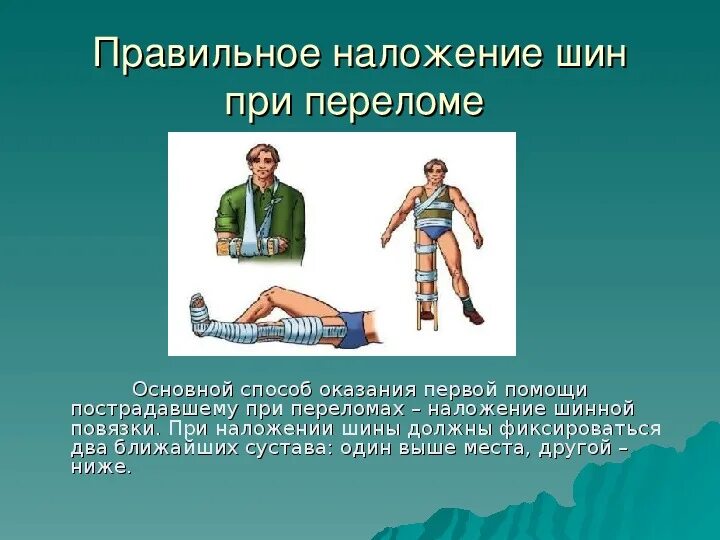 Правильное наложение шин при переломе

Основной способ оказания первой помощи пострадавшему при переломах – наложение шинной повязки. При наложении шины должны фиксироваться два ближайших сустава: один выше места, другой – ниже.